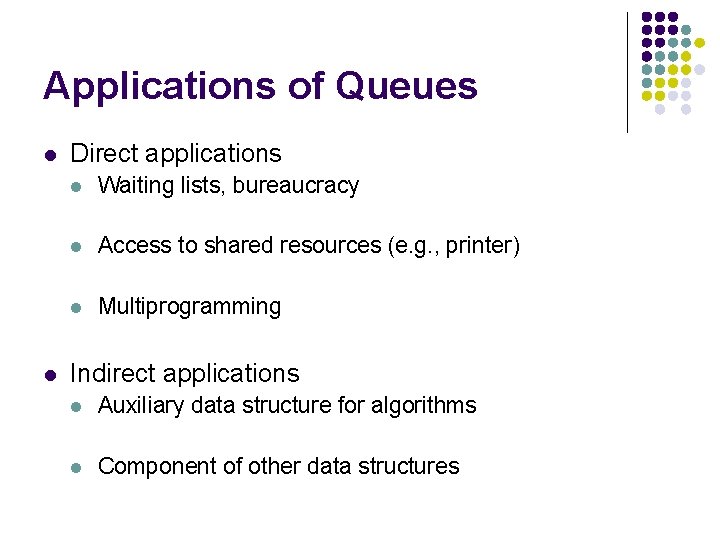 Applications of Queues

- Direct applications
  - Waiting lists, bureaucracy
  - Access to shared resources (e.g., printer)
  - Multiprogramming
- Indirect applications
  - Auxiliary data structure for algorithms
  - Component of other data structures